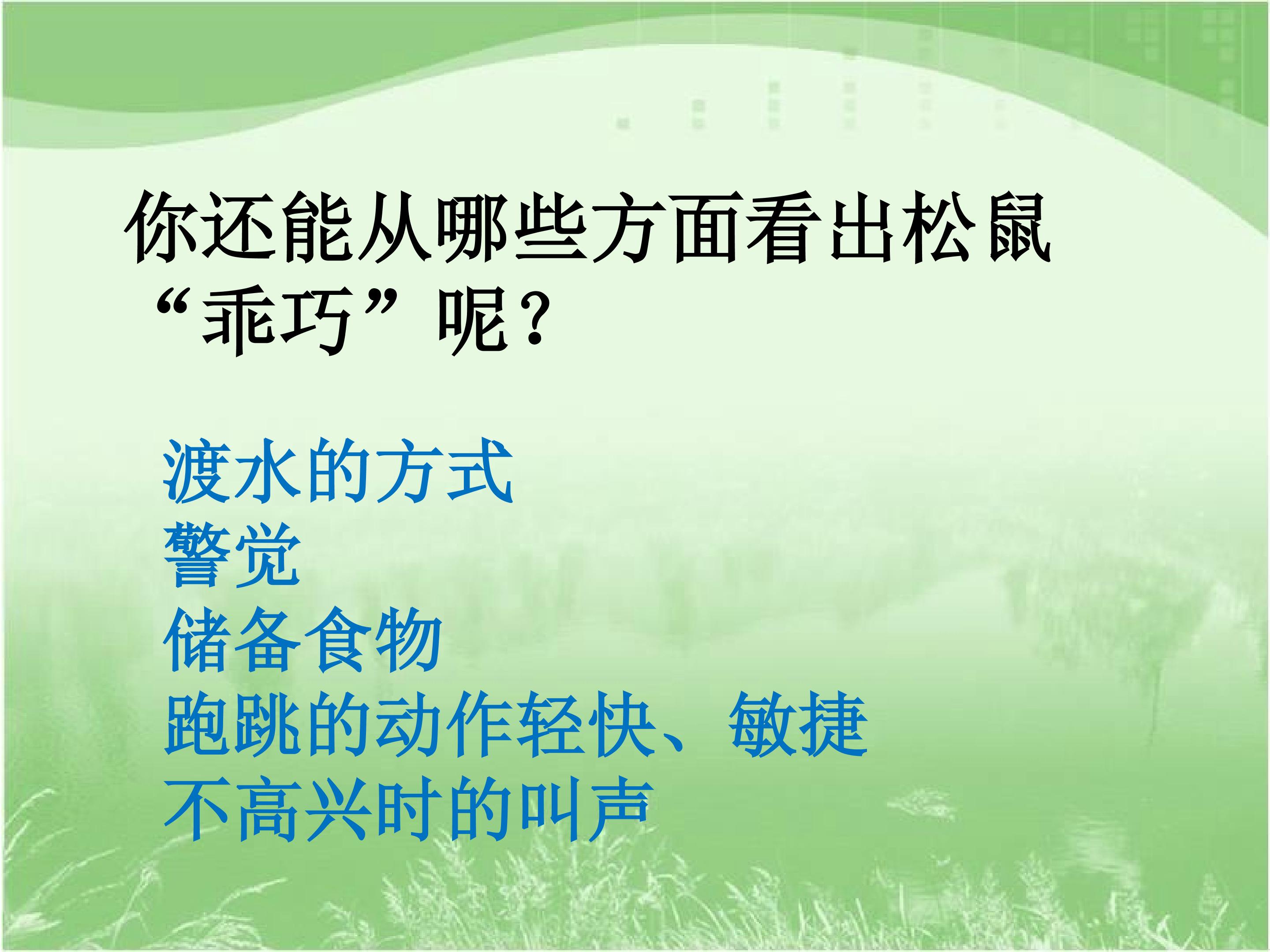 你还能从哪些方面看出松鼠“乖巧”呢？

渡水的方式
警觉
储备食物
跑跳的动作轻快、敏捷
不高兴时的叫声